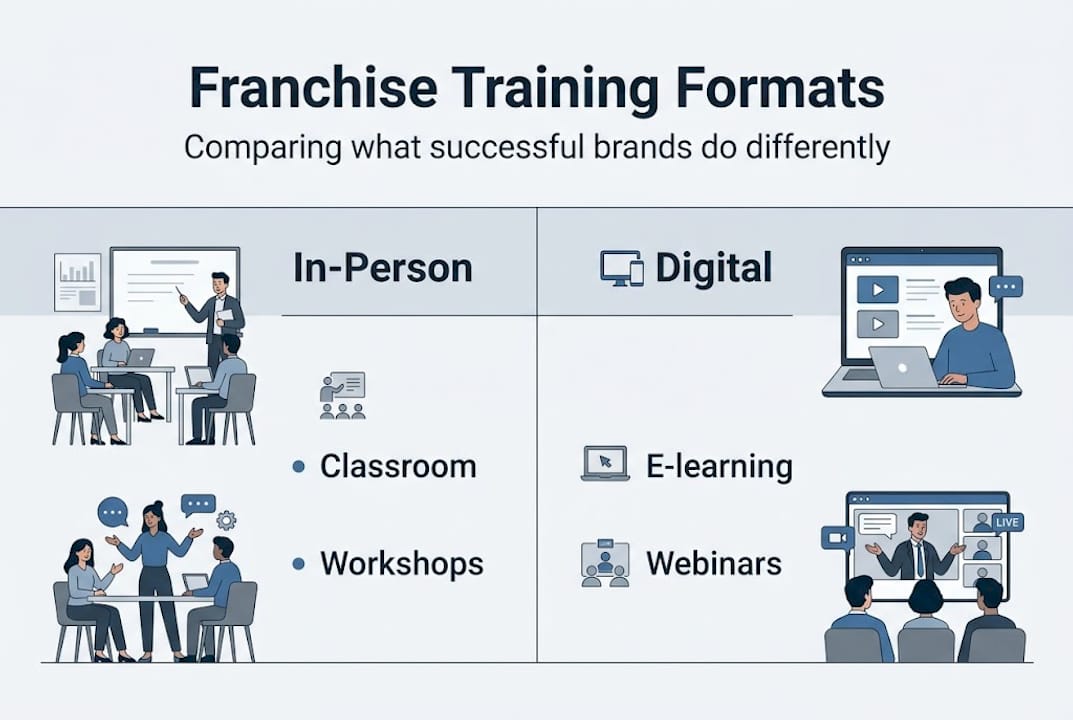 Franchise Training Formats

Comparing what successful brands do differently

In-Person

• Classroom

• Workshops

Digital

E-learning

Webinars

LIVE